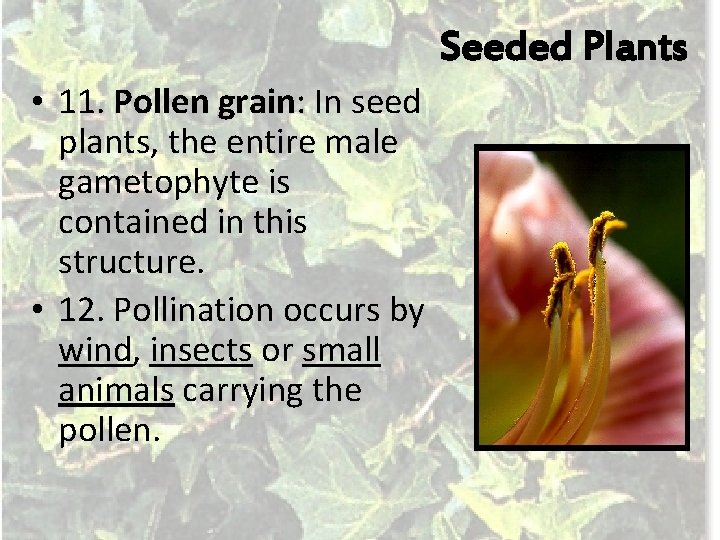 Seeded Plants

• 11. Pollen grain: In seed plants, the entire male gametophyte is contained in this structure.

• 12. Pollination occurs by wind, insects or small animals carrying the pollen.